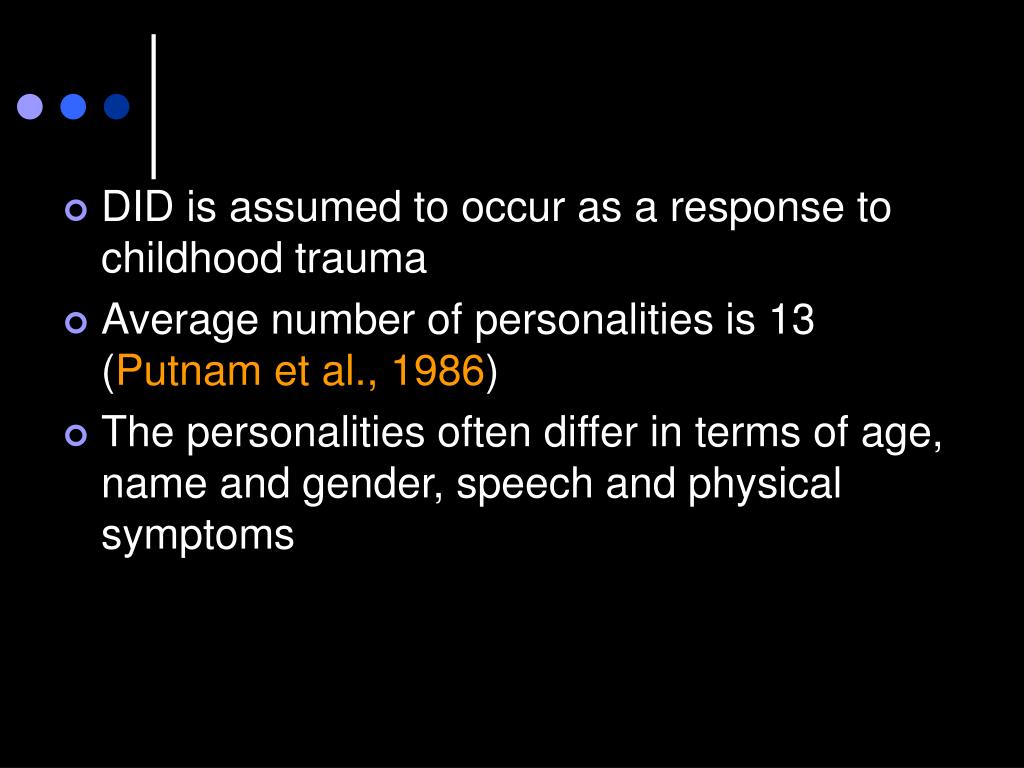 DID is assumed to occur as a response to childhood trauma

Average number of personalities is 13 (Putnam et al., 1986)

The personalities often differ in terms of age, name and gender, speech and physical symptoms